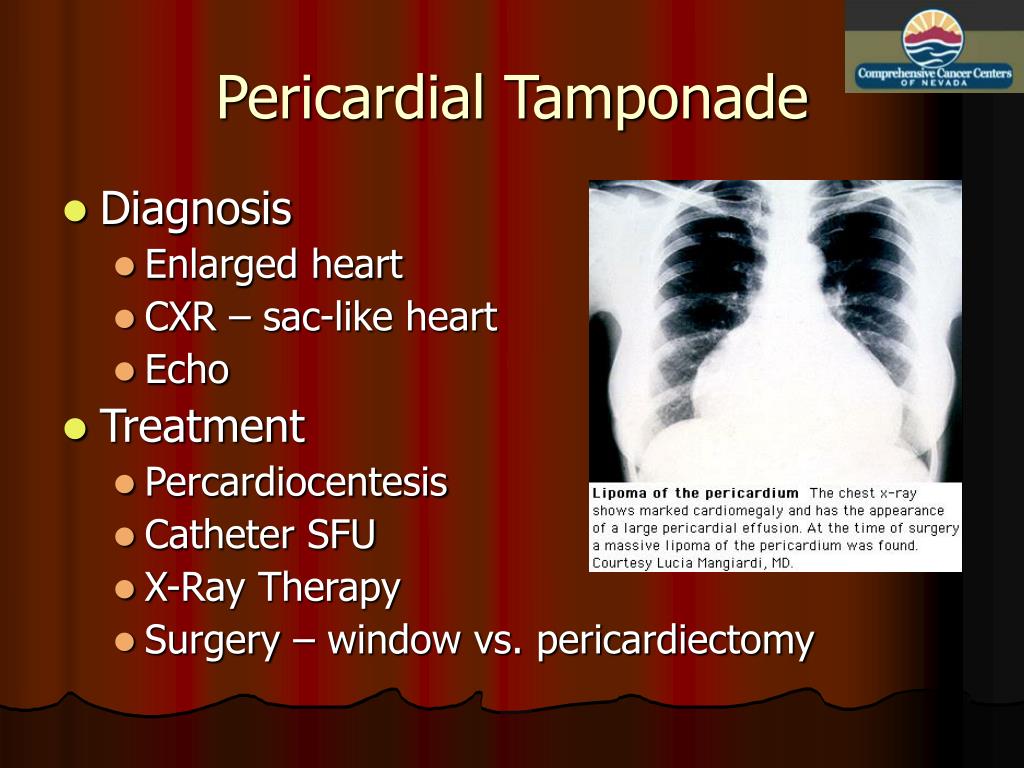 Comprehensive Cancer Centers OF NEVADA

Pericardial Tamponade

- Diagnosis
  - Enlarged heart
  - CXR – sac-like heart
  - Echo
- Treatment
  - Percardiocentesis
  - Catheter SFU
  - X-Ray Therapy
  - Surgery – window vs. pericardiectomy

Lipoma of the pericardium The chest x-ray shows marked cardiomegaly and has the appearance of a large pericardial effusion. At the time of surgery a massive lipoma of the pericardium was found. Courtesy Lucia Mangiardi, MD.